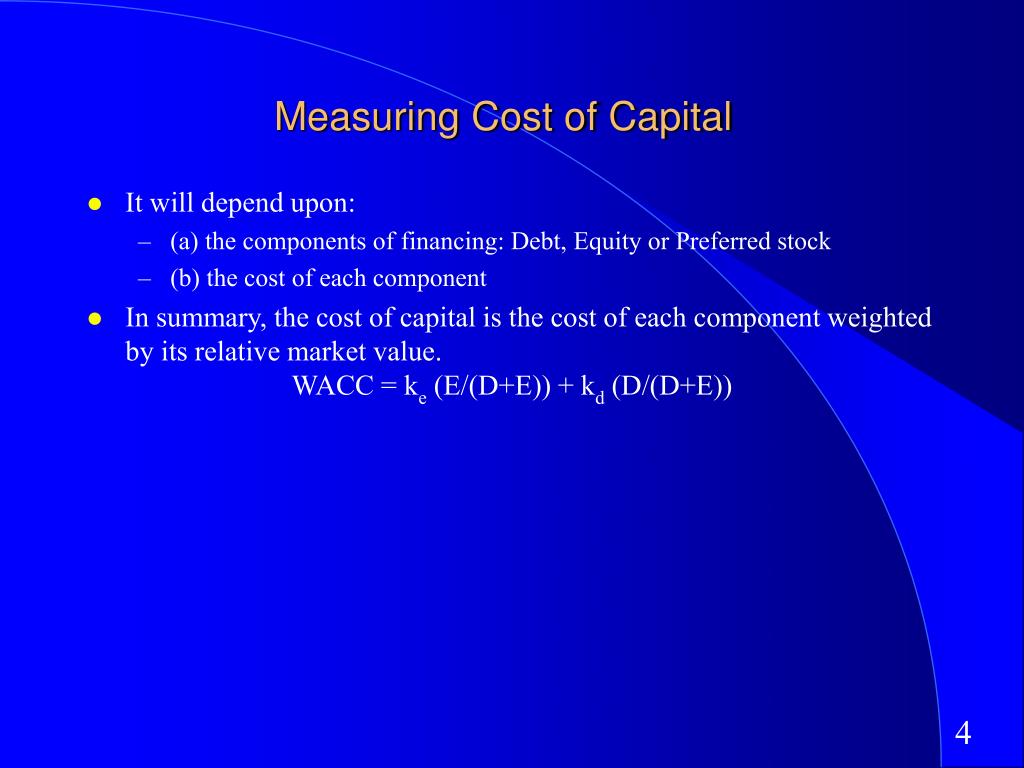 Measuring Cost of Capital

- It will depend upon:
  – (a) the components of financing: Debt, Equity or Preferred stock
  – (b) the cost of each component
- In summary, the cost of capital is the cost of each component weighted by its relative market value.

$WACC = k_e (E/(D+E)) + k_d (D/(D+E))$

4